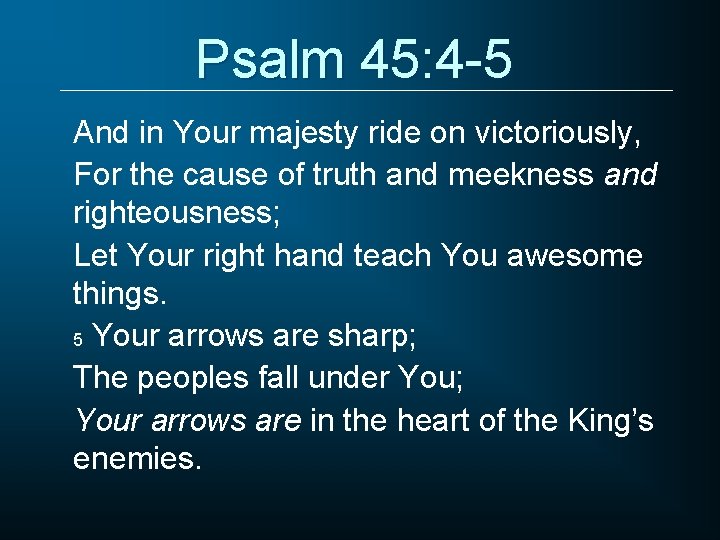 Psalm 45:4-5

And in Your majesty ride on victoriously,
For the cause of truth and meekness and righteousness;
Let Your right hand teach You awesome things.
5 Your arrows are sharp;
The peoples fall under You;
Your arrows are in the heart of the King's enemies.